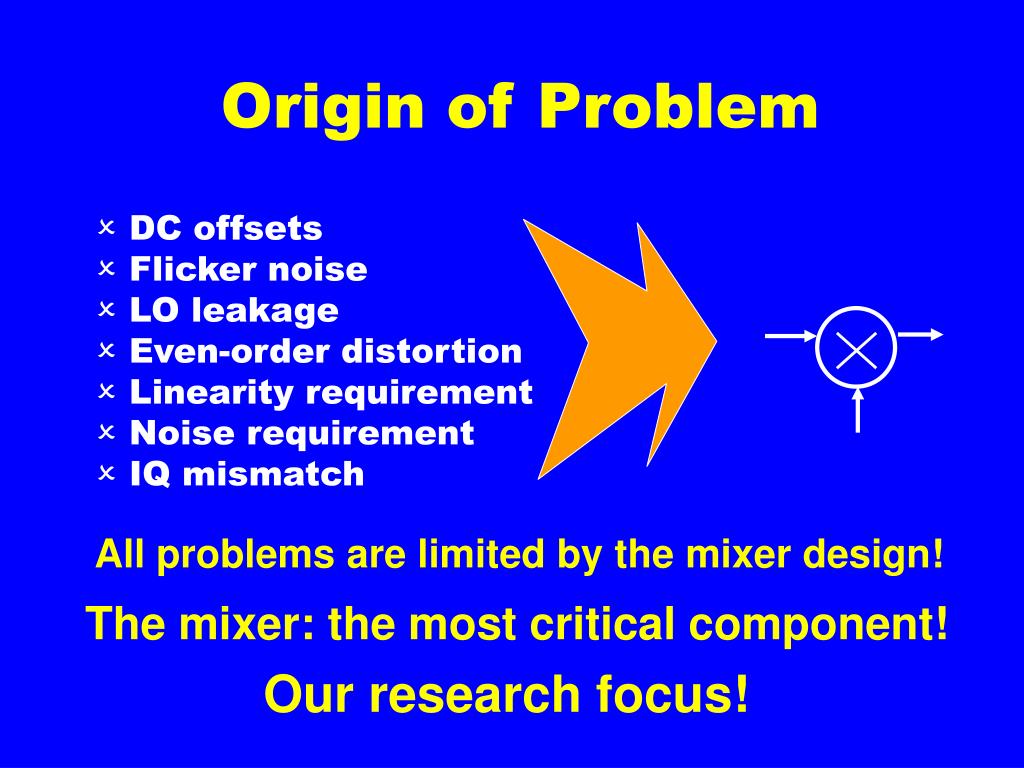 Origin of Problem

× DC offsets
× Flicker noise
× LO leakage
× Even-order distortion
× Linearity requirement
× Noise requirement
× IQ mismatch

All problems are limited by the mixer design!

The mixer: the most critical component!

Our research focus!